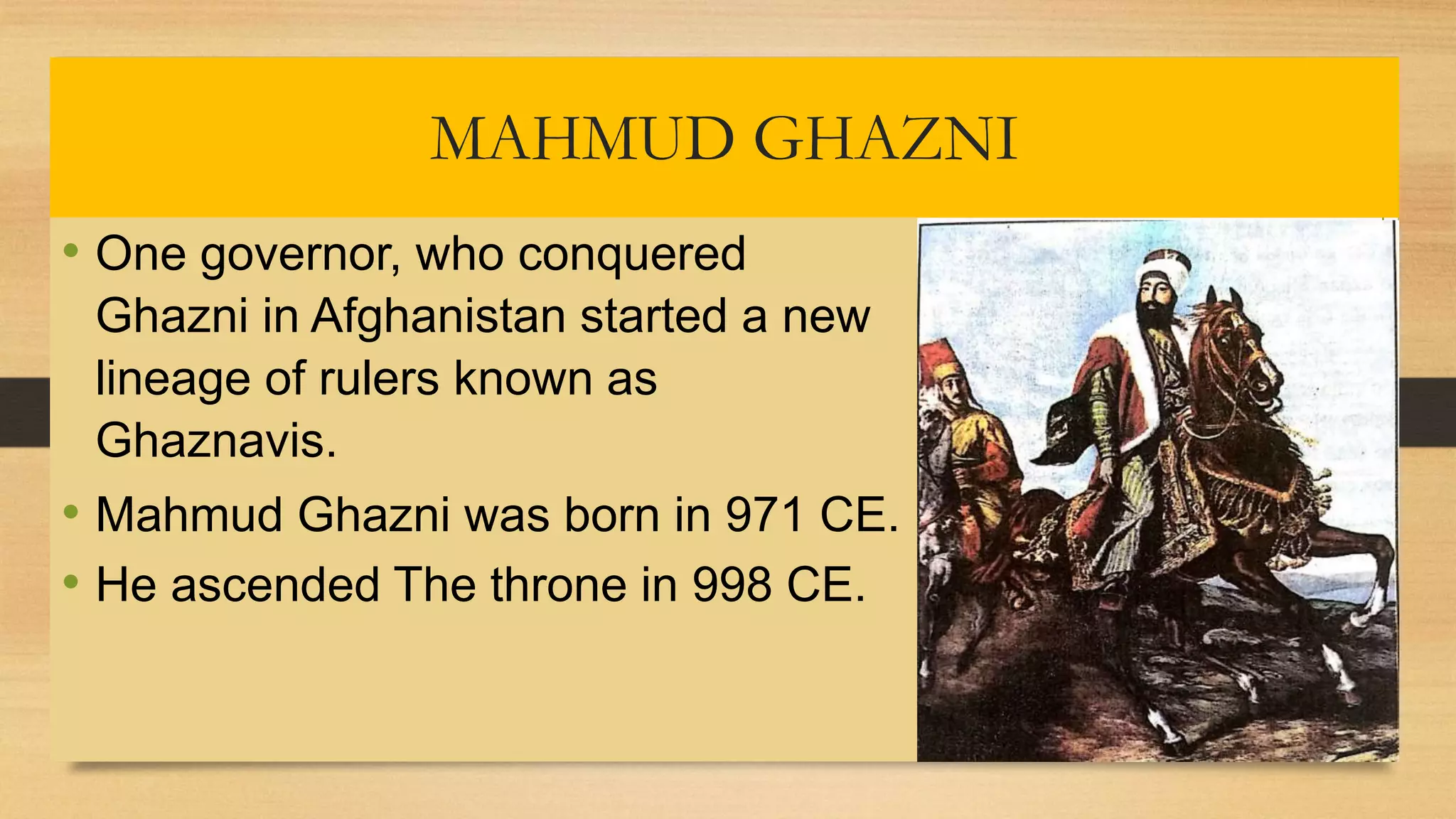 MAHMUD GHAZNI

• One governor, who conquered Ghazni in Afghanistan started a new lineage of rulers known as Ghaznavis.

• Mahmud Ghazni was born in 971 CE.

• He ascended The throne in 998 CE.